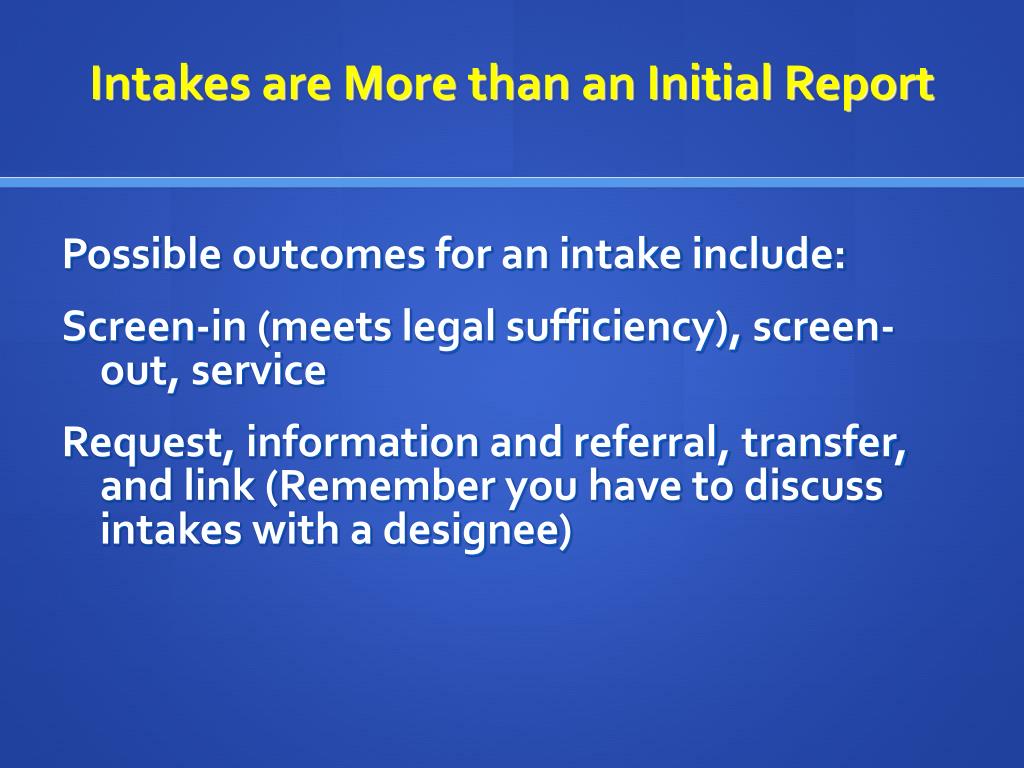 Intakes are More than an Initial Report

Possible outcomes for an intake include:

Screen-in (meets legal sufficiency), screen-out, service

Request, information and referral, transfer, and link (Remember you have to discuss intakes with a designee)